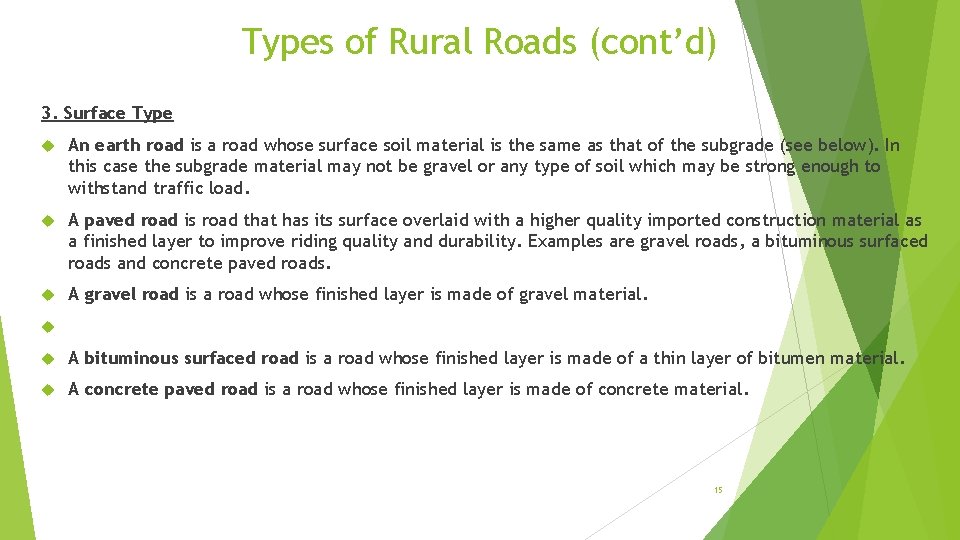 Types of Rural Roads (cont'd)

3. Surface Type

An earth road is a road whose surface soil material is the same as that of the subgrade (see below). In this case the subgrade material may not be gravel or any type of soil which may be strong enough to withstand traffic load.

A paved road is road that has its surface overlaid with a higher quality imported construction material as a finished layer to improve riding quality and durability. Examples are gravel roads, a bituminous surfaced roads and concrete paved roads.

A gravel road is a road whose finished layer is made of gravel material.

A bituminous surfaced road is a road whose finished layer is made of a thin layer of bitumen material.

A concrete paved road is a road whose finished layer is made of concrete material.

15